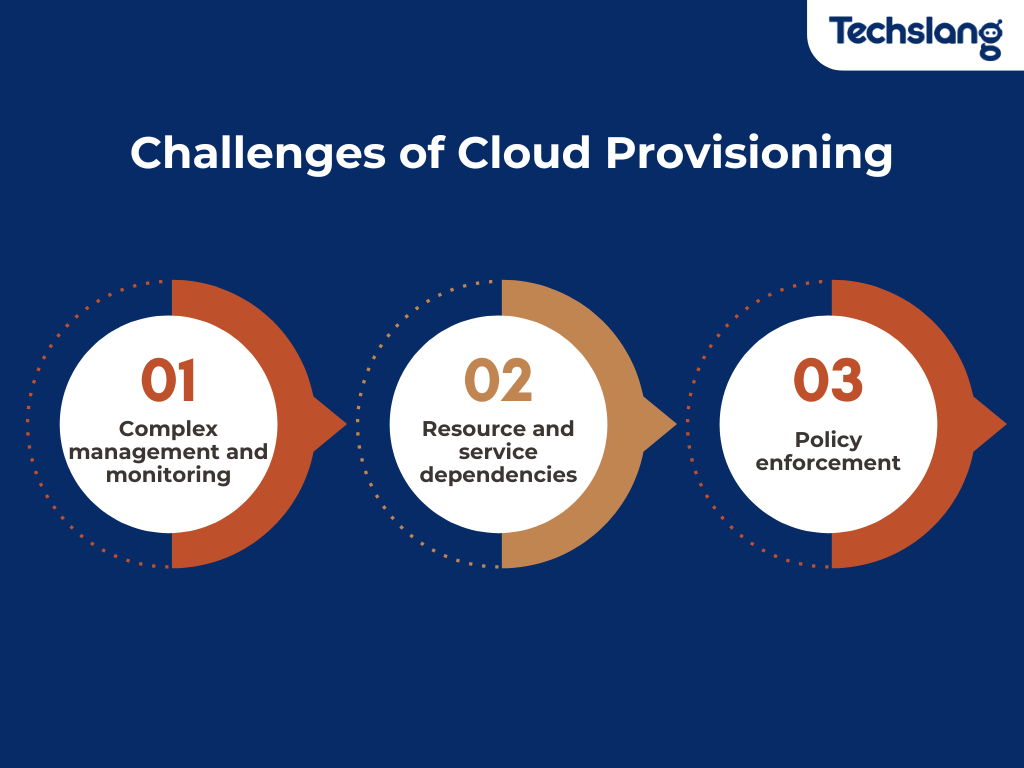 Techslang

Challenges of Cloud Provisioning

01
Complex management and monitoring

02
Resource and service dependencies

03
Policy enforcement